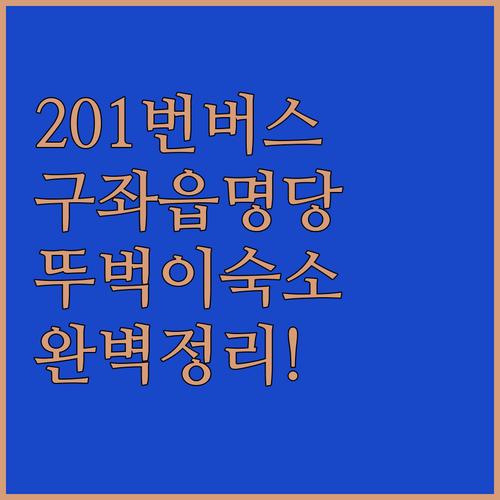 201번버스
구좌읍명당
뚜벅이숙소
완벽정리!